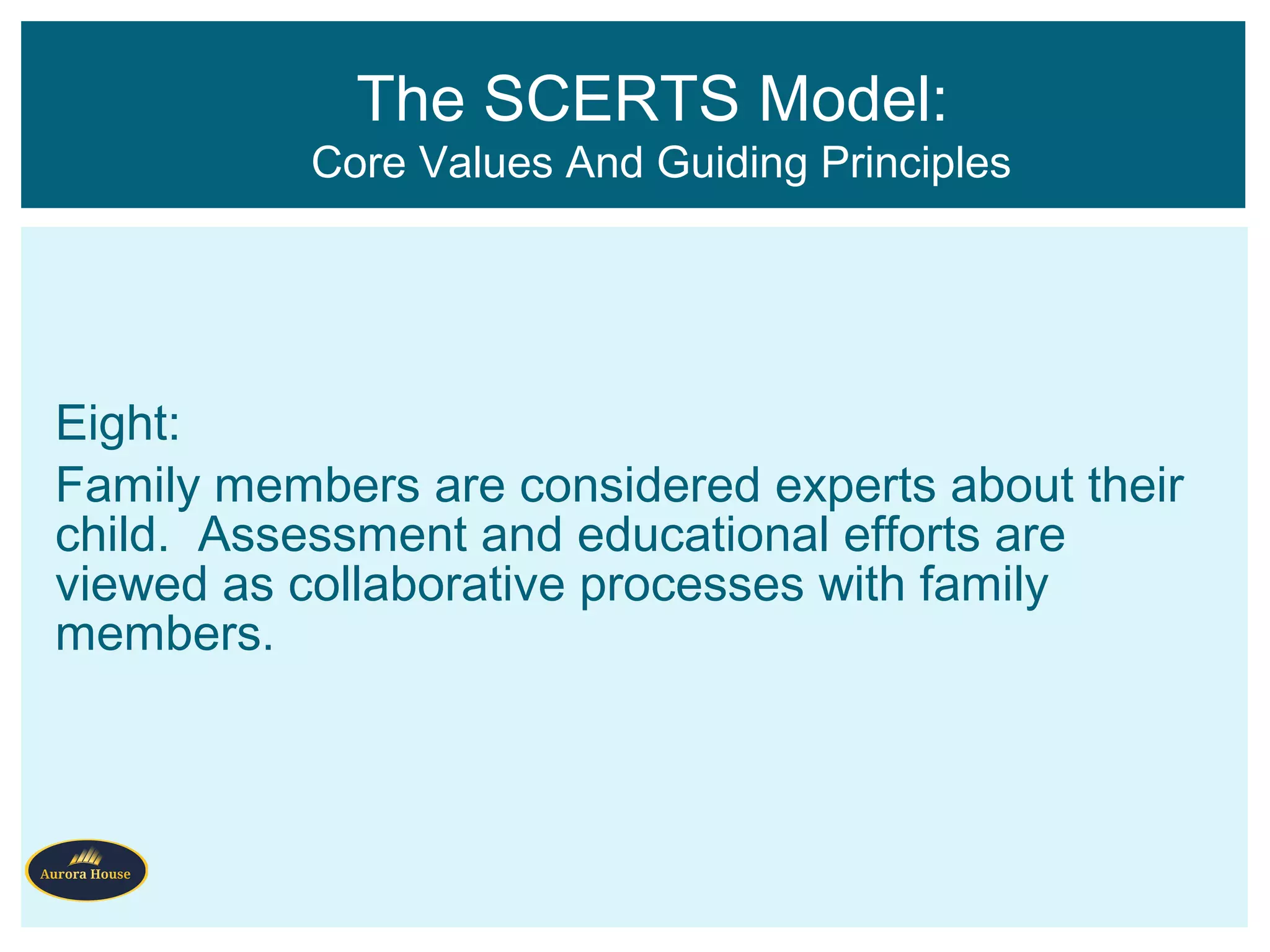 The SCERTS Model:
Core Values And Guiding Principles

Eight:

Family members are considered experts about their child.  Assessment and educational efforts are viewed as collaborative processes with family members.

Aurora House